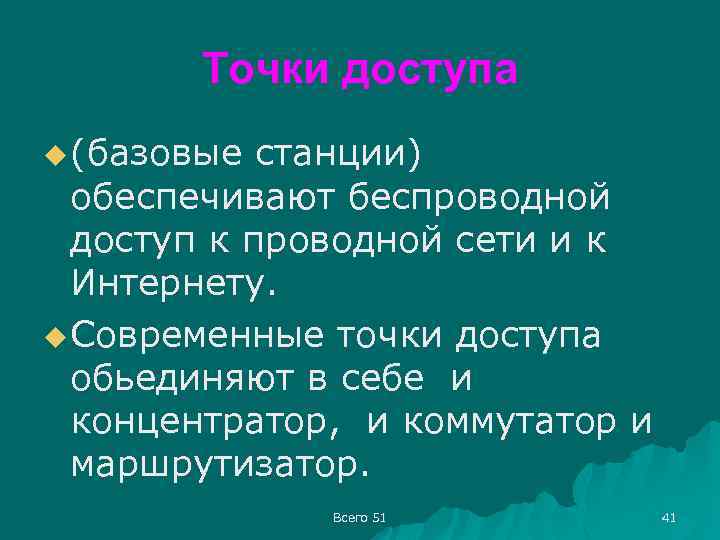 Точки доступа

(базовые станции) обеспечивают беспроводной доступ к проводной сети и к Интернету.

Современные точки доступа обьединяют в себе и концентратор, и коммутатор и маршрутизатор.

Всего 51

41